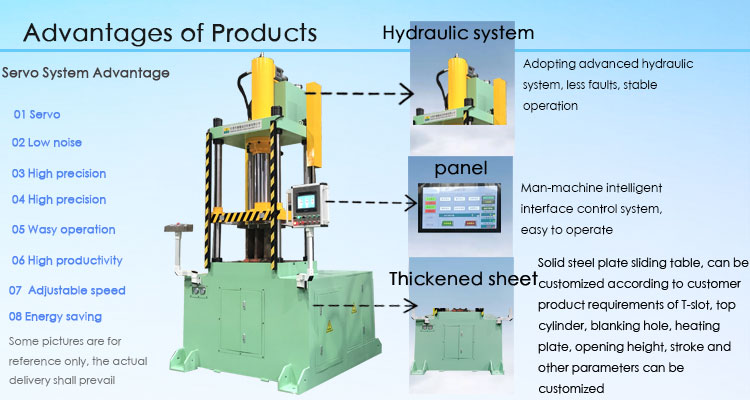 Advantages of Products

Servo System Advantage

01 Servo

02 Low noise

03 High precision

04 High precision

05 Wasy operation

06 High productivity

07 Adjustable speed

08 Energy saving

Some pictures are for reference only, the actual delivery shall prevail

Hydraulic system

Adopting advanced hydraulic system, less faults, stable operation

panel

Man-machine intelligent interface control system, easy to operate

Thickened sheet

Solid steel plate sliding table, can be customized according to customer product requirements of T-slot, top cylinder, blanking hole, heating plate, opening height, stroke and other parameters can be customized